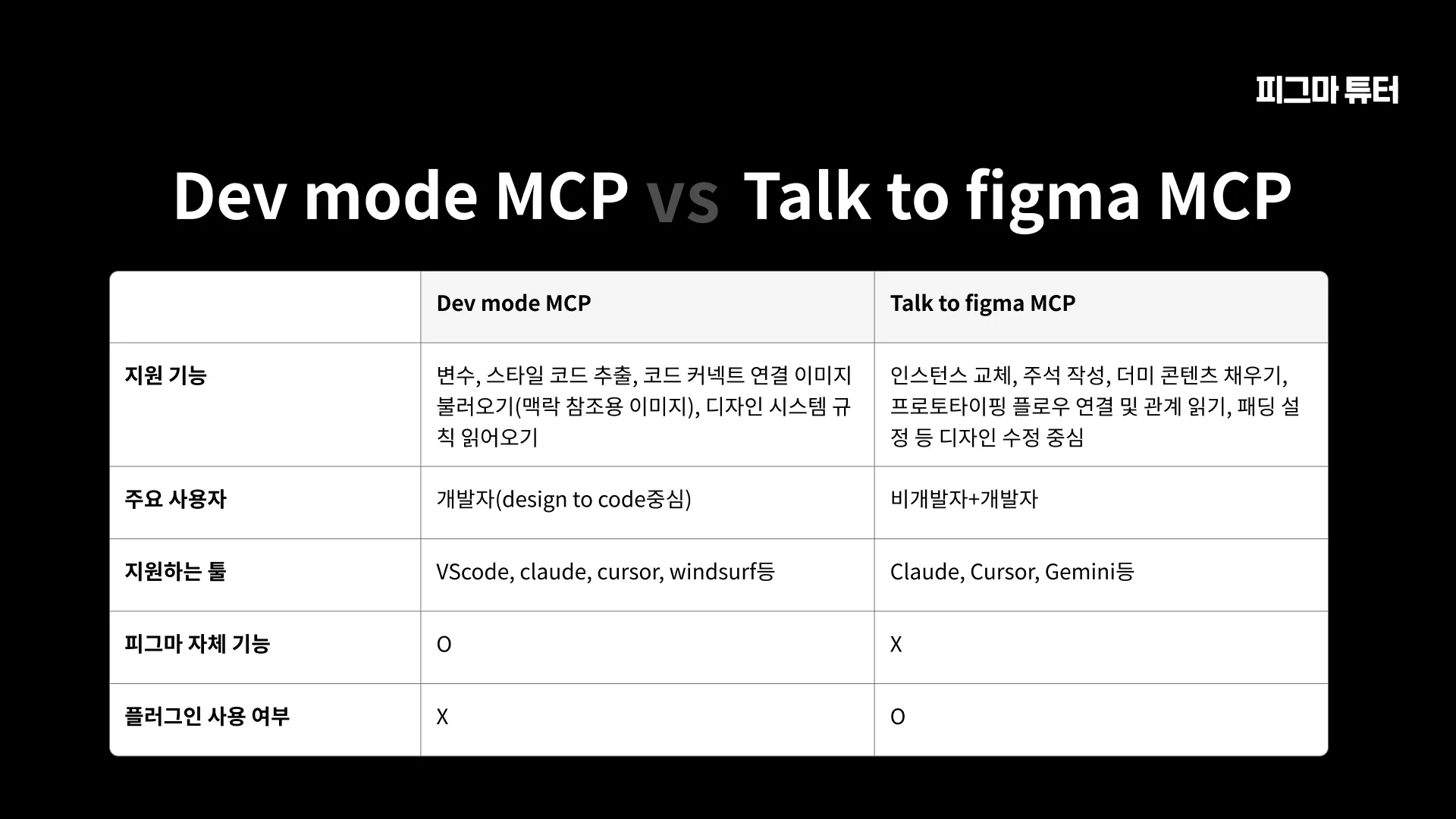 피그마 튜터

Dev mode MCP vs Talk to figma MCP

| | Dev mode MCP | Talk to figma MCP |
|---|---|---|
| 지원 기능 | 변수, 스타일 코드 추출, 코드 커넥트 연결 이미지 불러오기(맥락 참조용 이미지), 디자인 시스템 규칙 읽어오기 | 인스턴스 교체, 주석 작성, 더미 콘텐츠 채우기, 프로토타이핑 플로우 연결 및 관계 읽기, 패딩 설정 등 디자인 수정 중심 |
| 주요 사용자 | 개발자(design to code중심) | 비개발자+개발자 |
| 지원하는 툴 | VScode, claude, cursor, windsurf등 | Claude, Cursor, Gemini등 |
| 피그마 자체 기능 | O | X |
| 플러그인 사용 여부 | X | O |